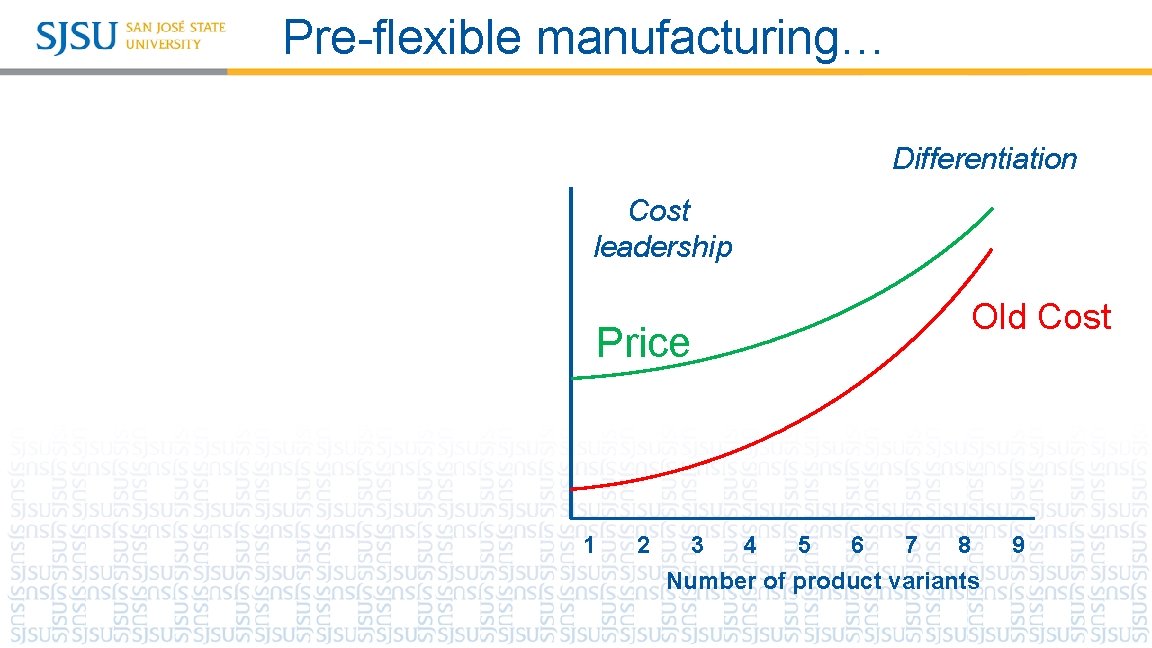 SJSU SAN JOSÉ STATE UNIVERSITY

Pre-flexible manufacturing…

Differentiation

Cost leadership

Old Cost

Price

1 2 3 4 5 6 7 8 9

Number of product variants